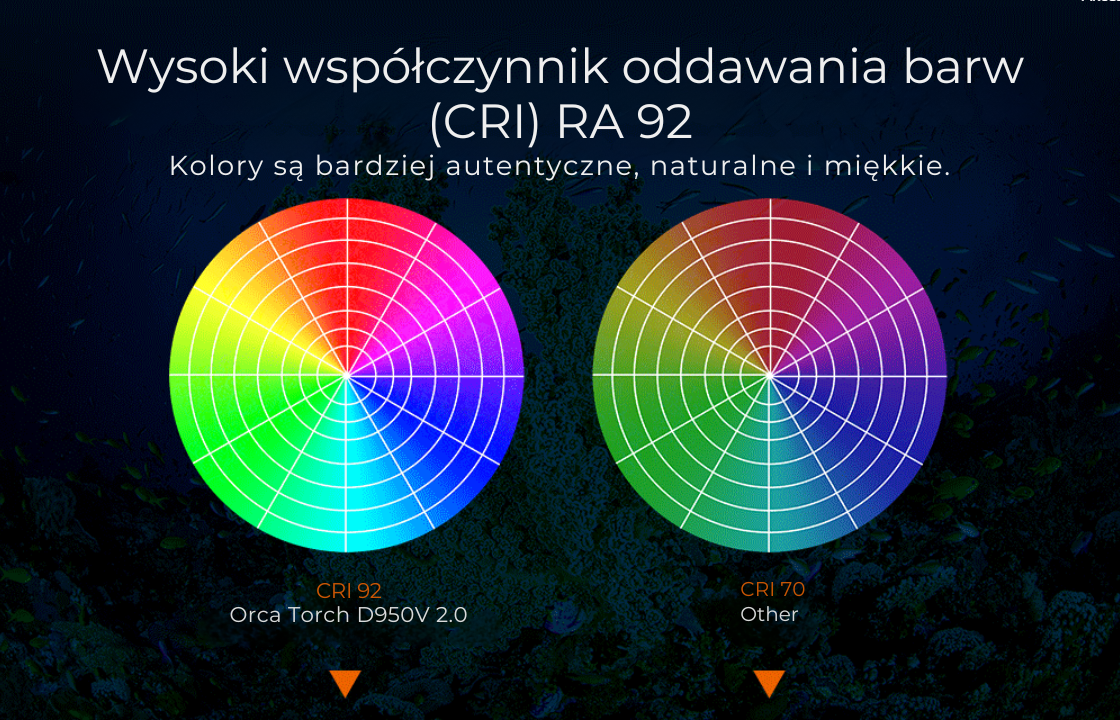 Wysoki współczynnik oddawania barw (CRI) RA 92

Kolory są bardziej autentyczne, naturalne i miękkie.

CRI 92
Orca Torch D950V 2.0

CRI 70
Other